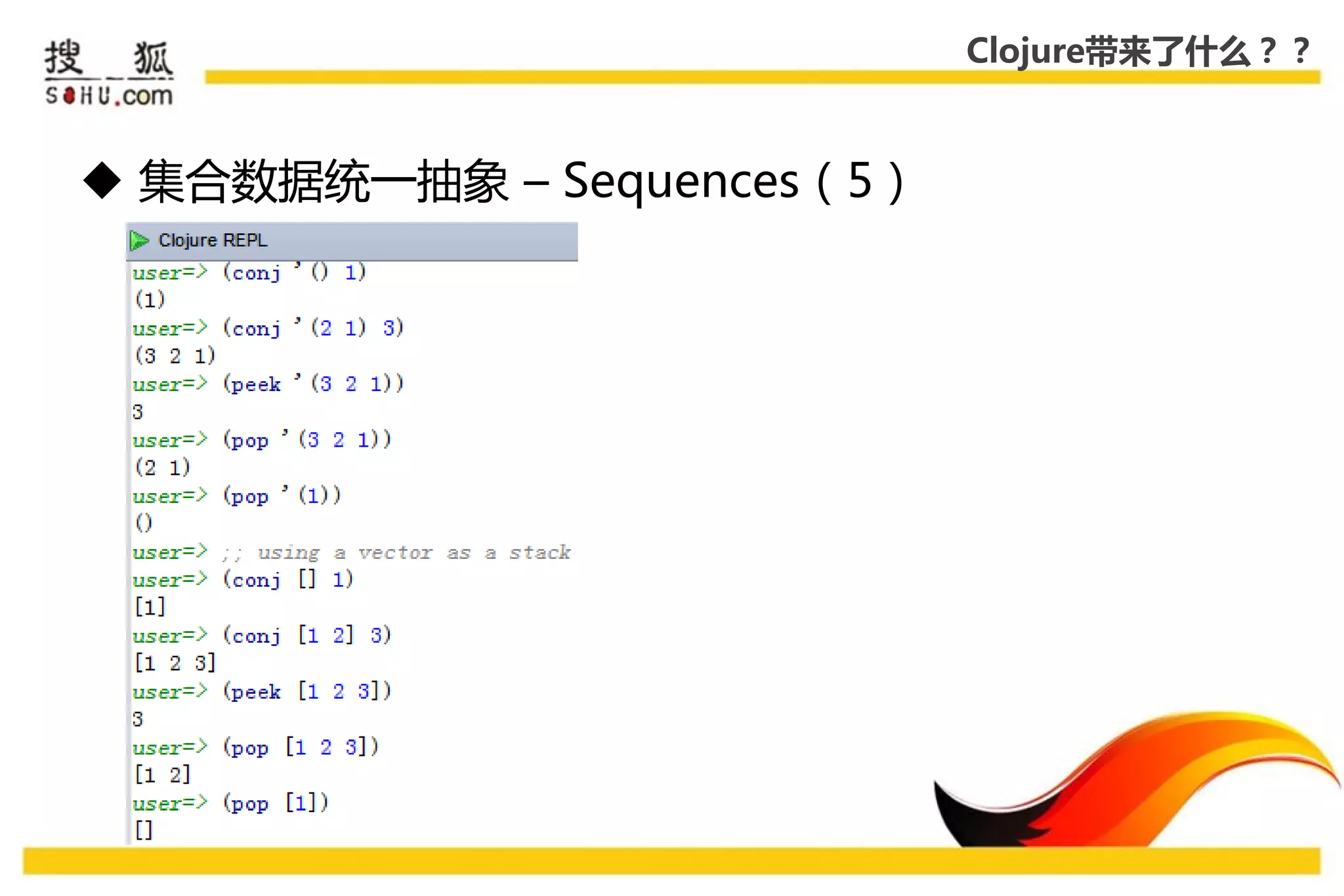 搜狐
SOHU.com

Clojure带来了什么？？

◆ 集合数据统一抽象 – Sequences（5）

Clojure REPL

user=> (conj '() 1)
(1)
user=> (conj '(2 1) 3)
(3 2 1)
user=> (peek '(3 2 1))
3
user=> (pop '(3 2 1))
(2 1)
user=> (pop '(1))
()
user=> ;; using a vector as a stack
user=> (conj [] 1)
[1]
user=> (conj [1 2] 3)
[1 2 3]
user=> (peek [1 2 3])
3
user=> (pop [1 2 3])
[1 2]
user=> (pop [1])
[]